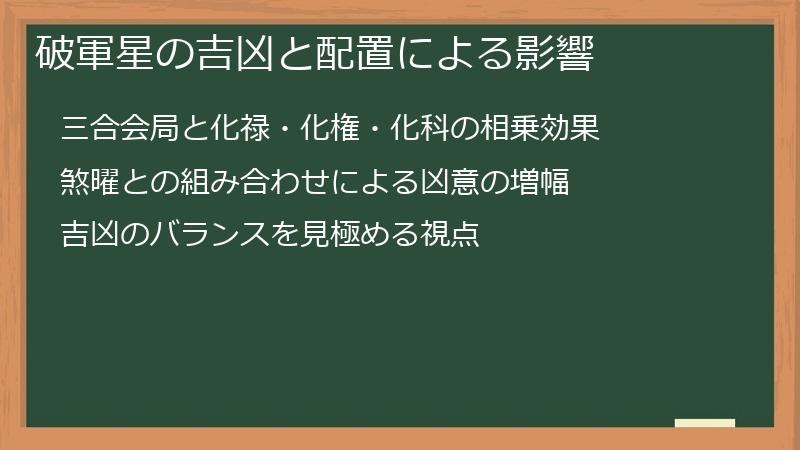 破軍星の吉凶と配置による影響

三合会局と化禄・化権・化科の相乗効果

煞曜との組み合わせによる凶意の増幅

吉凶のバランスを見極める視点